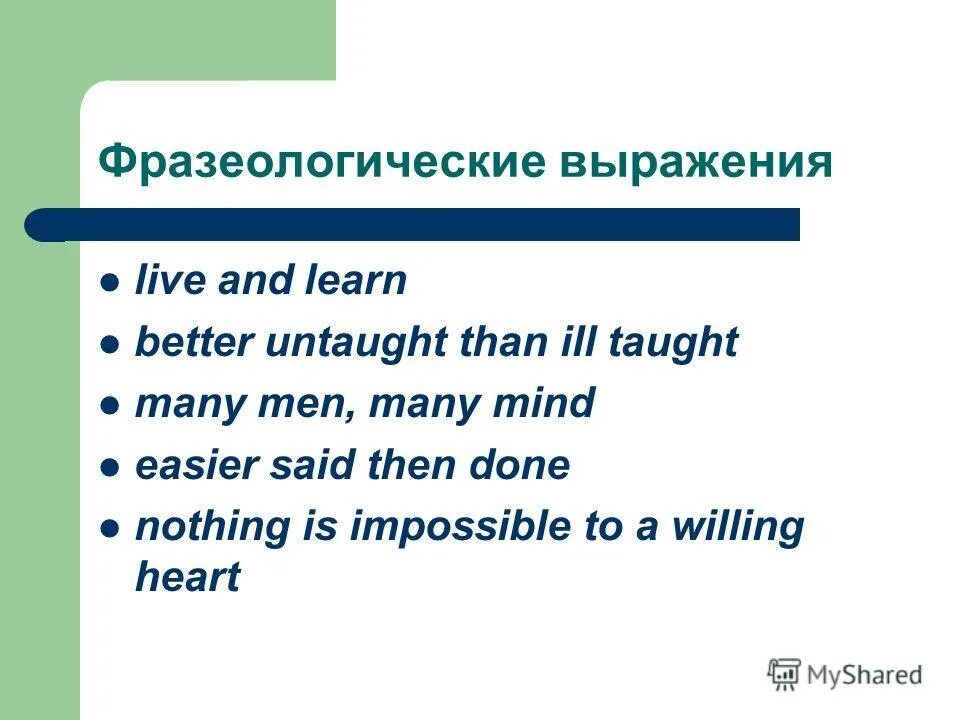 Фразеологические выражения

- live and learn
- better untaught than ill taught
- many men, many mind
- easier said then done
- nothing is impossible to a willing heart

MyShared